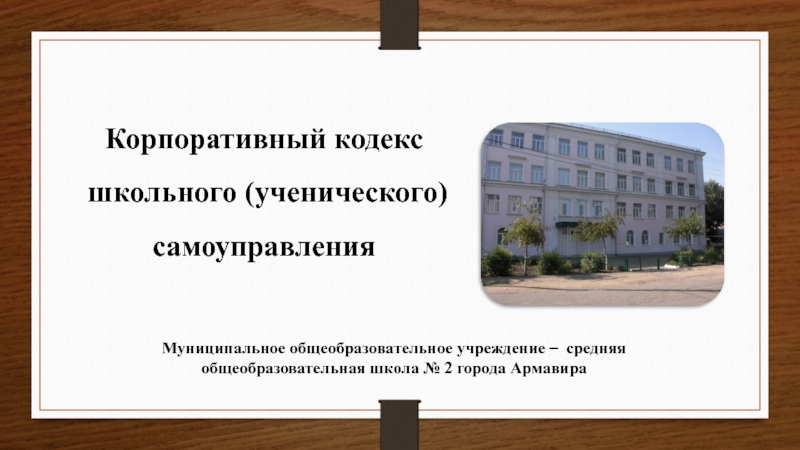 Корпоративный кодекс школьного (ученического) самоуправления

Муниципальное общеобразовательное учреждение – средняя общеобразовательная школа № 2 города Армавира